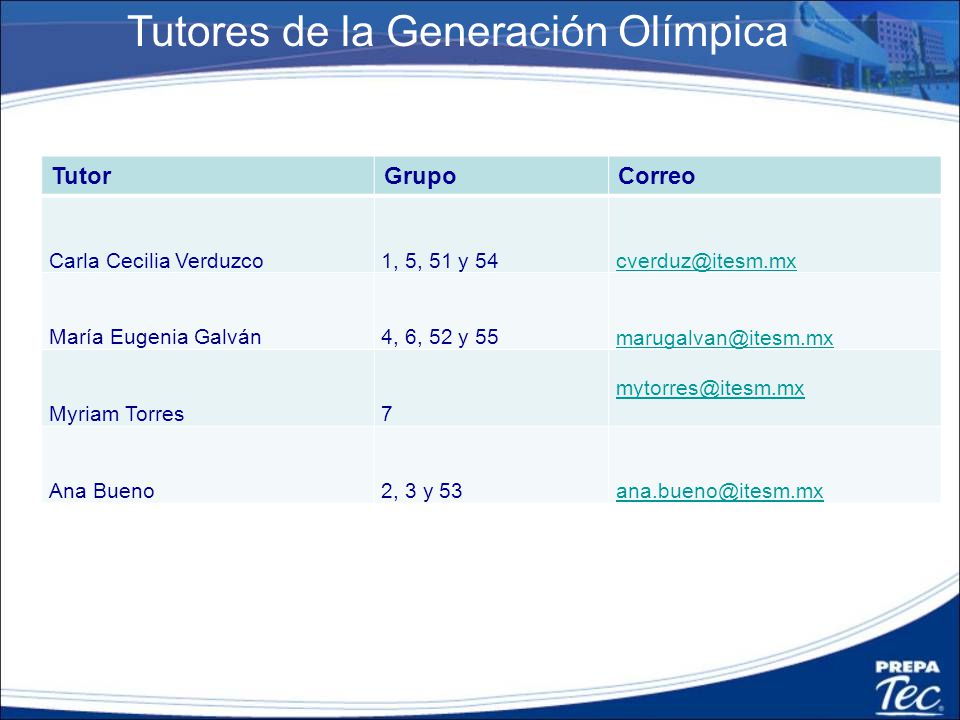 Tutores de la Generación Olímpica

| Tutor | Grupo | Correo |
|---|---|---|
| Carla Cecilia Verduzco | 1, 5, 51 y 54 | cverduz@itesm.mx |
| María Eugenia Galván | 4, 6, 52 y 55 | marugalvan@itesm.mx |
| Myriam Torres | 7 | mytorres@itesm.mx |
| Ana Bueno | 2, 3 y 53 | ana.bueno@itesm.mx |

PREPA Tec